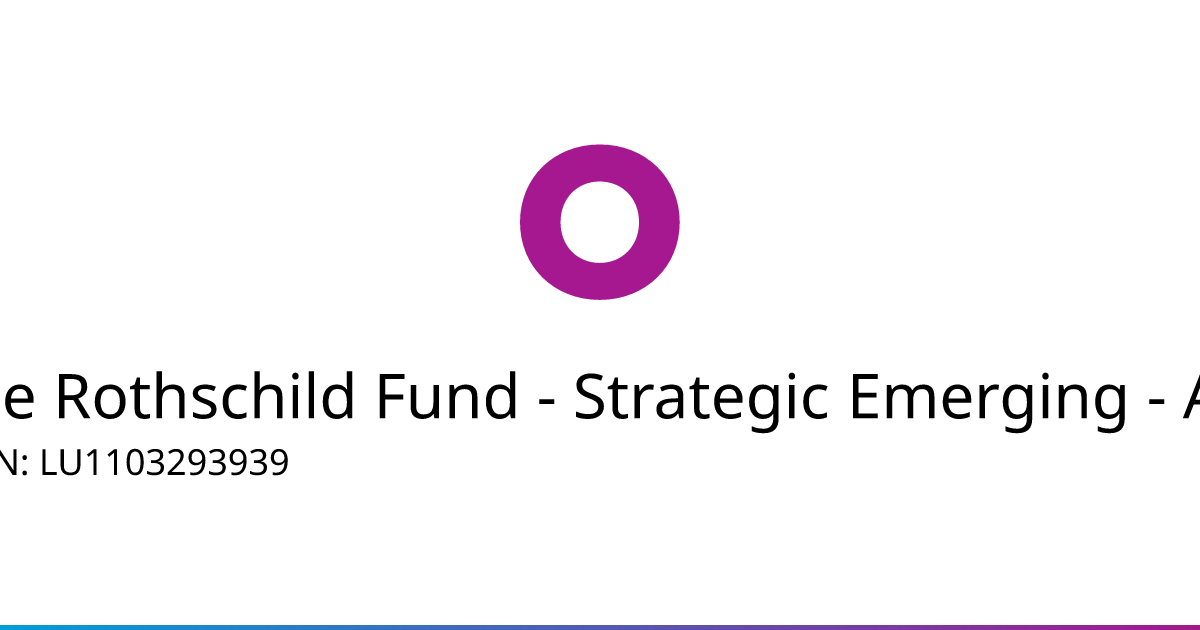 e Rothschild Fund - Strategic Emerging - A
N: LU1103293939